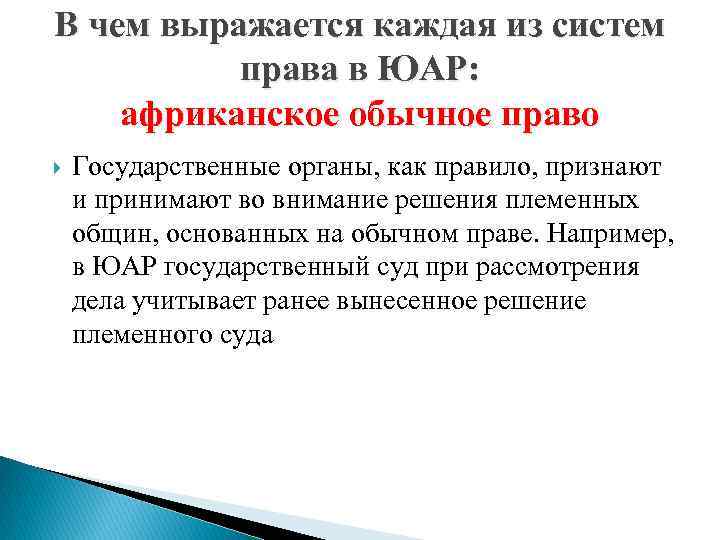 В чем выражается каждая из систем права в ЮАР:
африканское обычное право

Государственные органы, как правило, признают и принимают во внимание решения племенных общин, основанных на обычном праве. Например, в ЮАР государственный суд при рассмотрения дела учитывает ранее вынесенное решение племенного суда